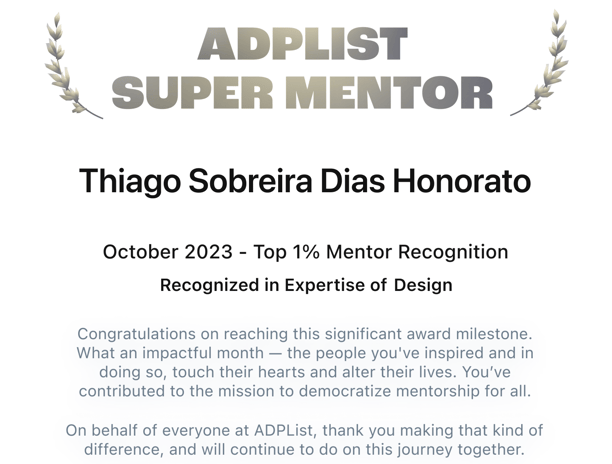 ADPLIST SUPER MENTOR

Thiago Sobreira Dias Honorato

October 2023 - Top 1% Mentor Recognition

Recognized in Expertise of Design

Congratulations on reaching this significant award milestone. What an impactful month — the people you've inspired and in doing so, touch their hearts and alter their lives. You've contributed to the mission to democratize mentorship for all.

On behalf of everyone at ADPList, thank you making that kind of difference, and will continue to do on this journey together.